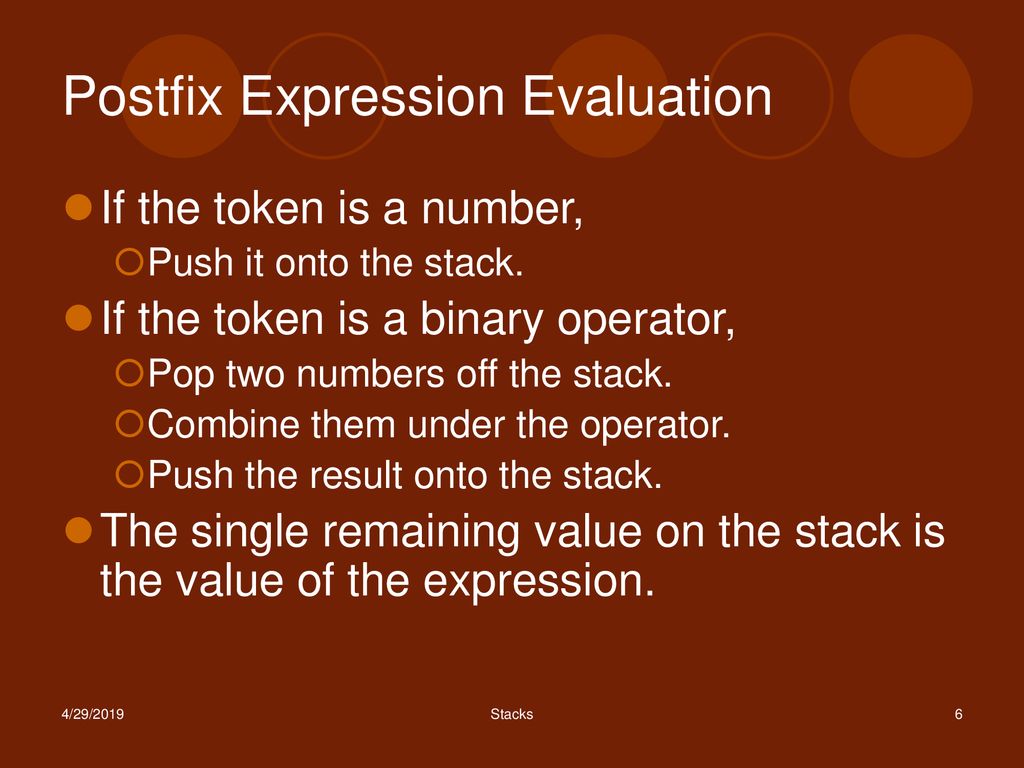 Postfix Expression Evaluation

If the token is a number,

Push it onto the stack.

If the token is a binary operator,

Pop two numbers off the stack.

Combine them under the operator.

Push the result onto the stack.

The single remaining value on the stack is the value of the expression.

4/29/2019

Stacks

6